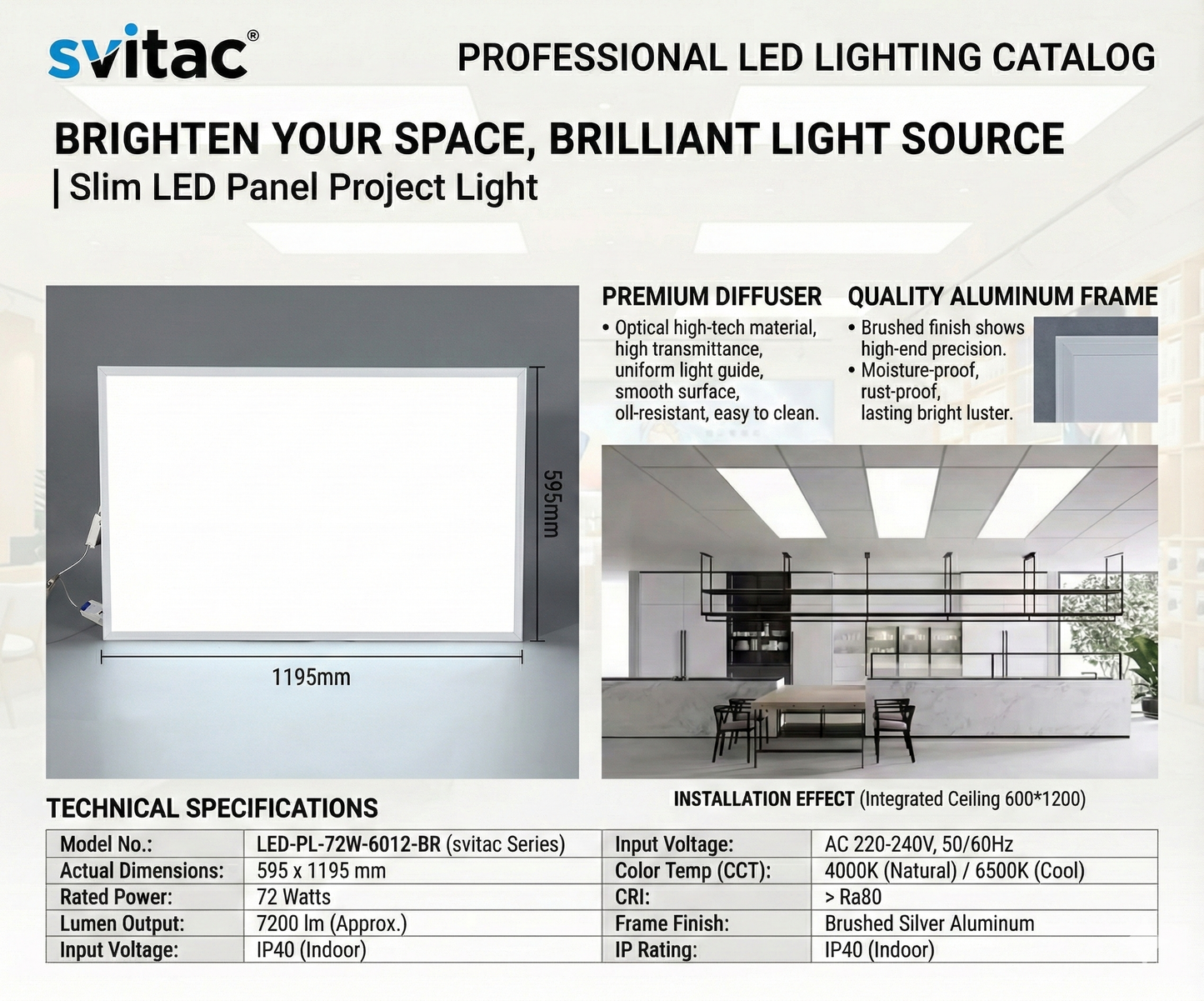 svitac®

PROFESSIONAL LED LIGHTING CATALOG

BRIGHTEN YOUR SPACE, BRILLIANT LIGHT SOURCE

| Slim LED Panel Project Light

595mm

1195mm

PREMIUM DIFFUSER

• Optical high-tech material, high transmittance, uniform light guide, smooth surface, oll-resistant, easy to clean.

QUALITY ALUMINUM FRAME

• Brushed finish shows high-end precision.
• Moisture-proof, rust-proof, lasting bright luster.

INSTALLATION EFFECT (Integrated Ceiling 600*1200)

TECHNICAL SPECIFICATIONS

| Model No.: | LED-PL-72W-6012-BR (svitac Series) | Input Voltage: | AC 220-240V, 50/60Hz |
|---|---|---|---|
| Actual Dimensions: | 595 x 1195 mm | Color Temp (CCT): | 4000K (Natural) / 6500K (Cool) |
| Rated Power: | 72 Watts | CRI: | > Ra80 |
| Lumen Output: | 7200 lm (Approx.) | Frame Finish: | Brushed Silver Aluminum |
| Input Voltage: | IP40 (Indoor) | IP Rating: | IP40 (Indoor) |